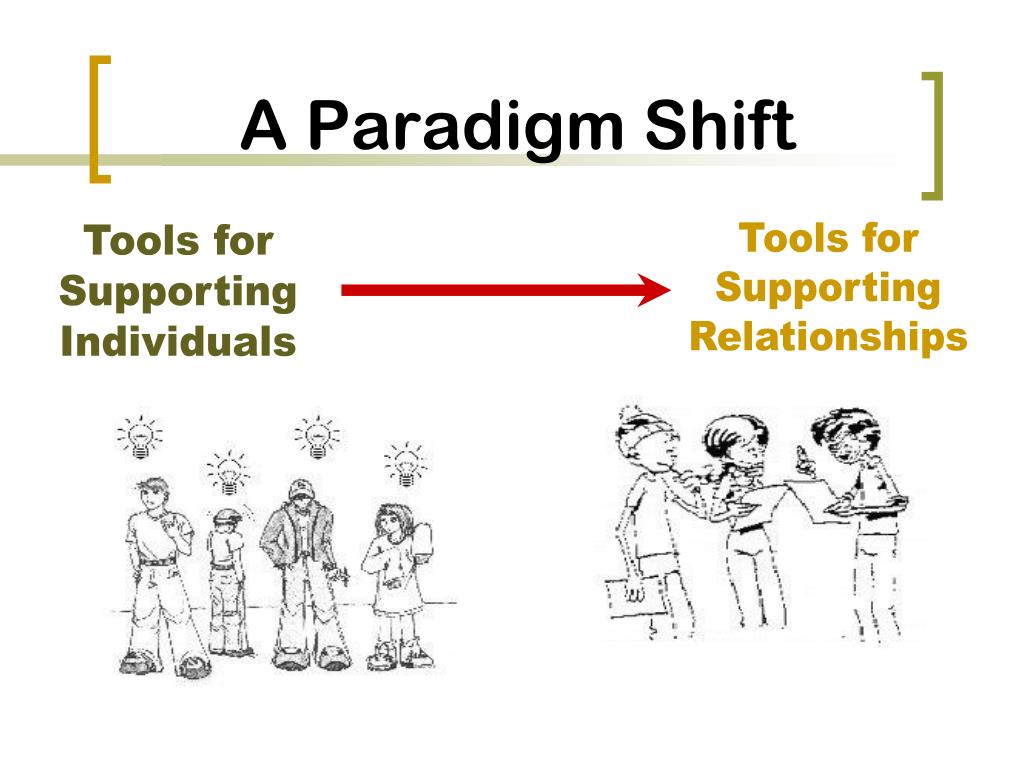 A Paradigm Shift

Tools for Supporting Individuals

Tools for Supporting Relationships